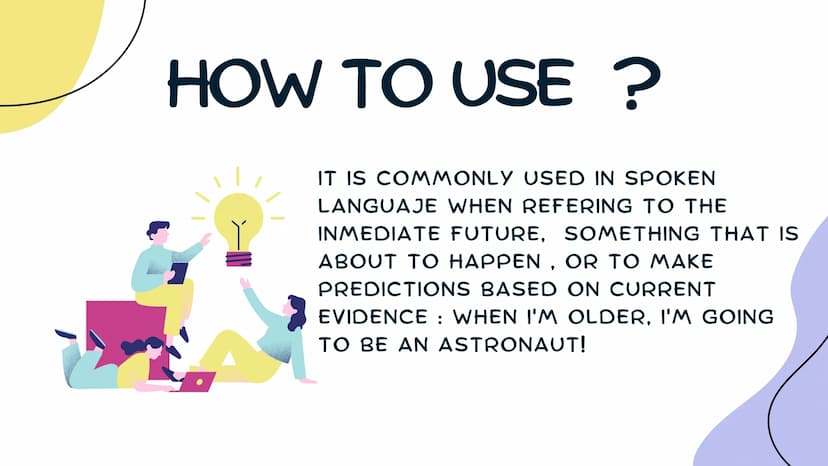 HOW TO USE ?

IT IS COMMONLY USED IN SPOKEN LANGUAJE WHEN REFERING TO THE INMEDIATE FUTURE, SOMETHING THAT IS ABOUT TO HAPPEN , OR TO MAKE PREDICTIONS BASED ON CURRENT EVIDENCE : WHEN I'M OLDER, I'M GOING TO BE AN ASTRONAUT!